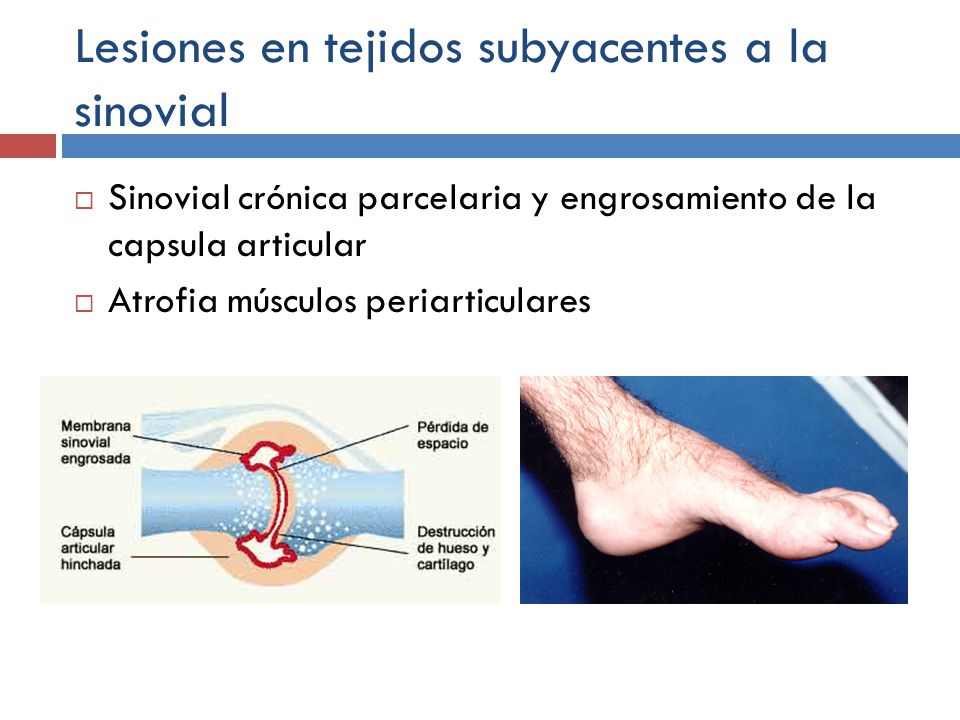 Lesiones en tejidos subyacentes a la sinovial

□ Sinovial crónica parcelaria y engrosamiento de la capsula articular

□ Atrofia músculos periarticulares

Membrana sinovial engrosada

Cápsula articular hinchada

Pérdida de espacio

Destrucción de hueso y cartílago